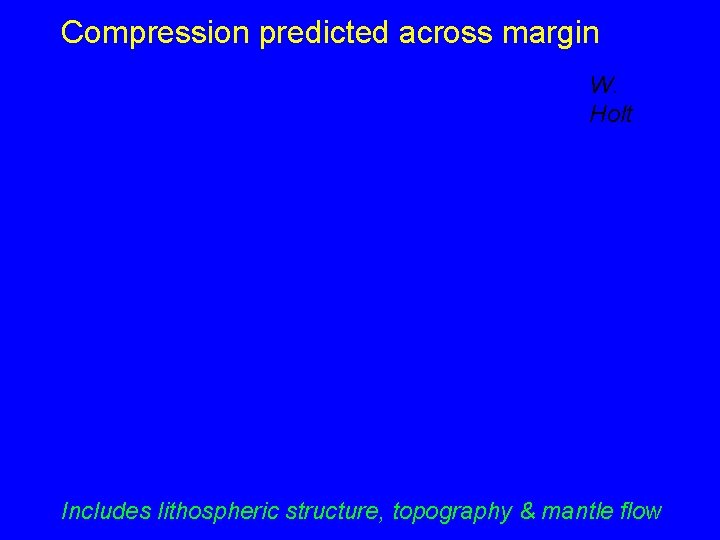 Compression predicted across margin

W.
Holt

Includes lithospheric structure, topography & mantle flow